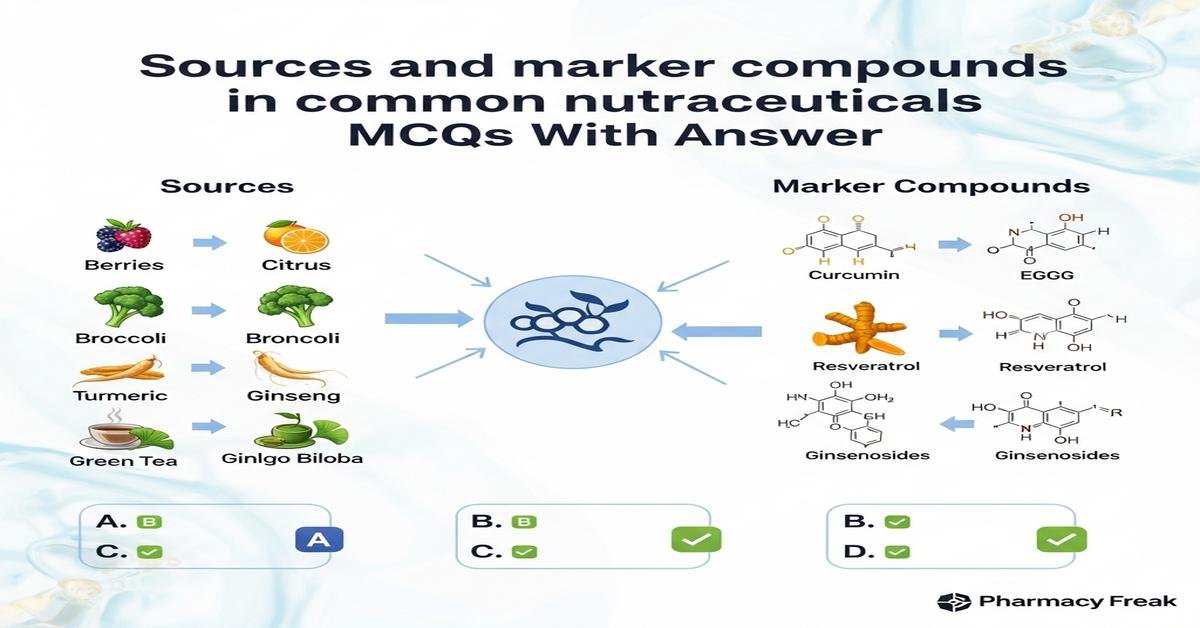 Sources and marker compounds in common nutraceuticals MCQs With Answer

Sources

Berries
Citrus
Broccoli
Broncoli
Turmeric
Ginseng
Green Tea
Ginlgo Biloba

Marker Compounds

Curcumin
EGGG
Resveratrol
Resveratrol
Ginsenosides
Ginsenosides

A. B
C.
A

B. B
C.

B.
D.

Pharmacy Freak